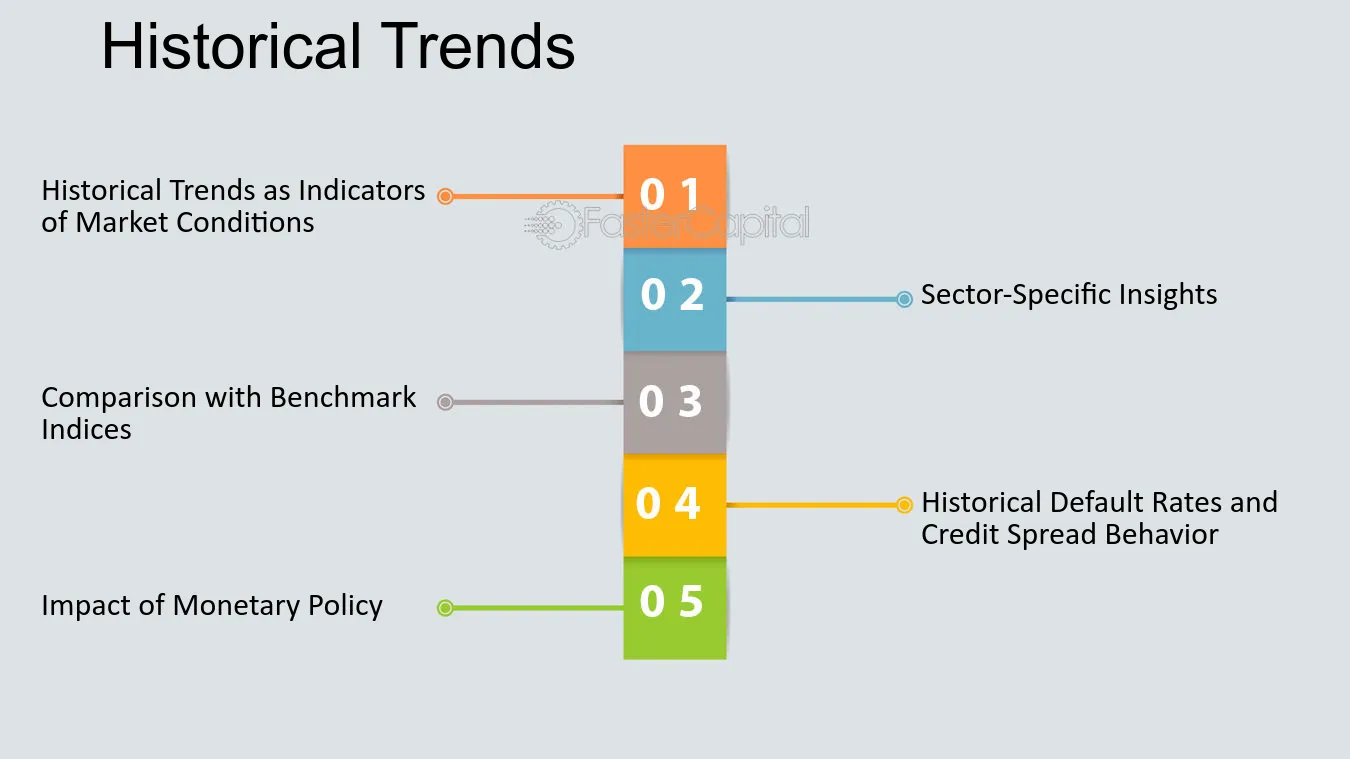 Historical Trends

Historical Trends as Indicators of Market Conditions

0 1

FasterCapital

0 2

Sector-Specific Insights

Comparison with Benchmark Indices

0 3

0 4

Historical Default Rates and Credit Spread Behavior

Impact of Monetary Policy

0 5